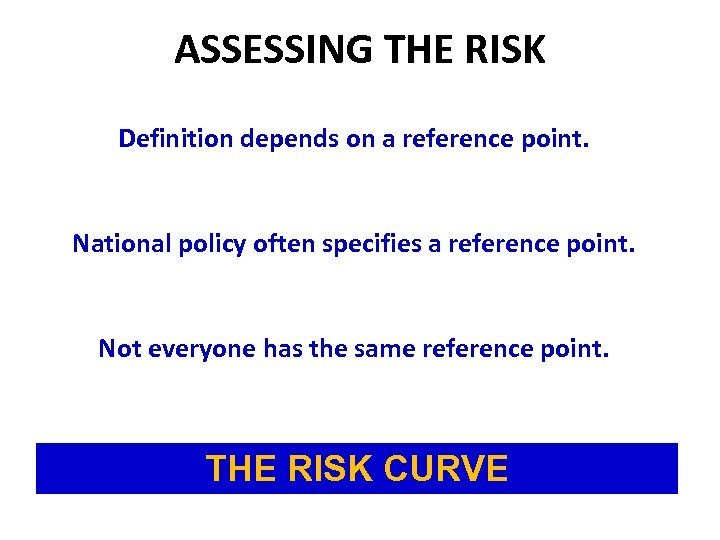 ASSESSING THE RISK

Definition depends on a reference point.

National policy often specifies a reference point.

Not everyone has the same reference point.

THE RISK CURVE